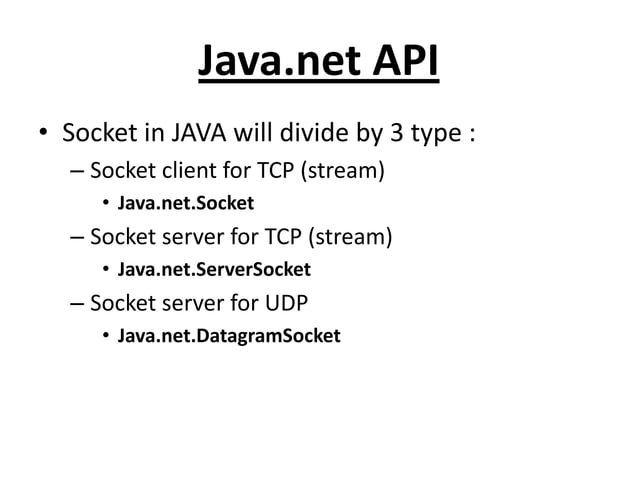 Java.net API

• Socket in JAVA will divide by 3 type :
– Socket client for TCP (stream)
• Java.net.Socket
– Socket server for TCP (stream)
• Java.net.ServerSocket
– Socket server for UDP
• Java.net.DatagramSocket